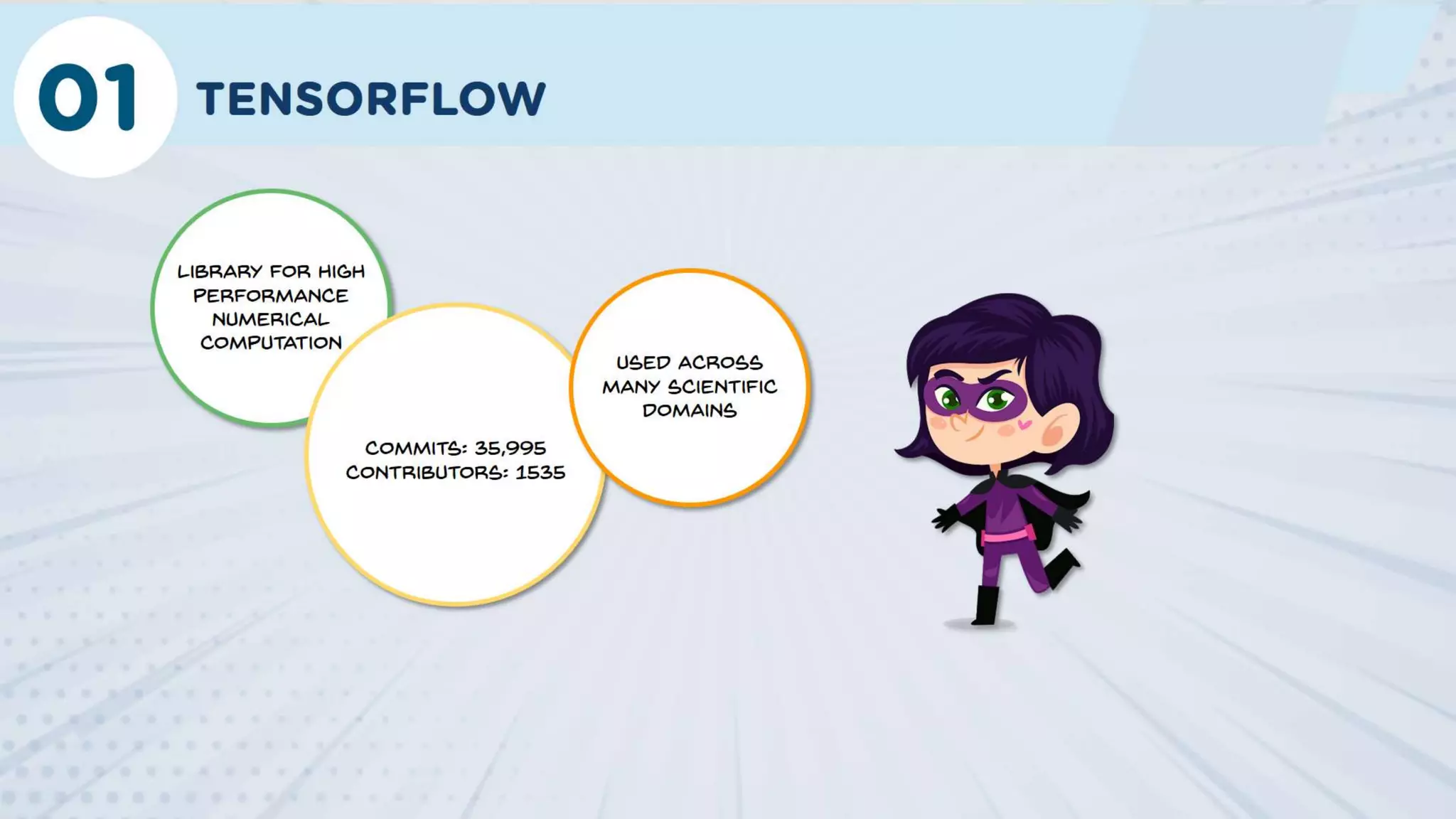 01 TENSORFLOW

LIBRARY FOR HIGH PERFORMANCE NUMERICAL COMPUTATION

COMMITS: 35,995
CONTRIBUTORS: 1535

USED ACROSS MANY SCIENTIFIC DOMAINS